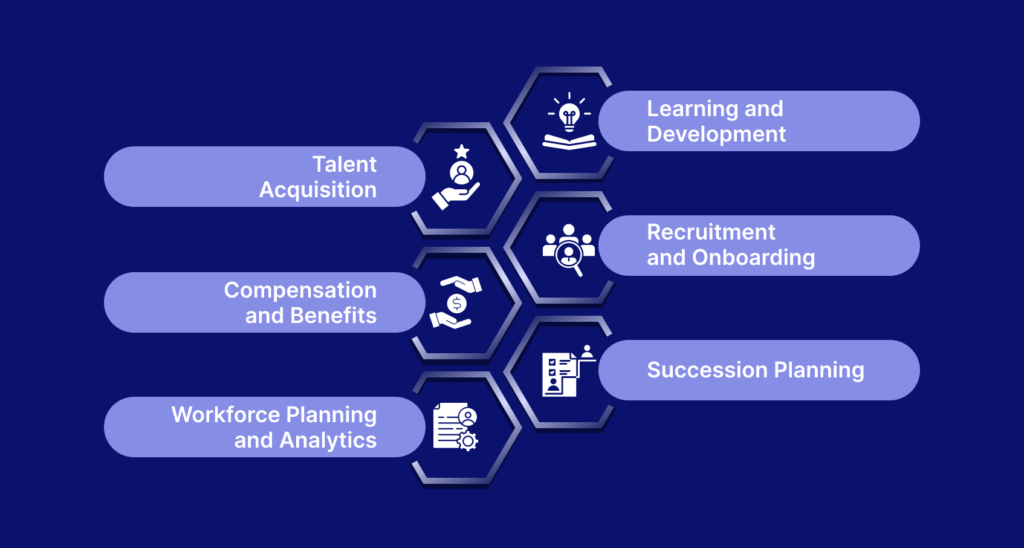 Learning and Development

Talent Acquisition

Recruitment and Onboarding

Compensation and Benefits

Succession Planning

Workforce Planning and Analytics